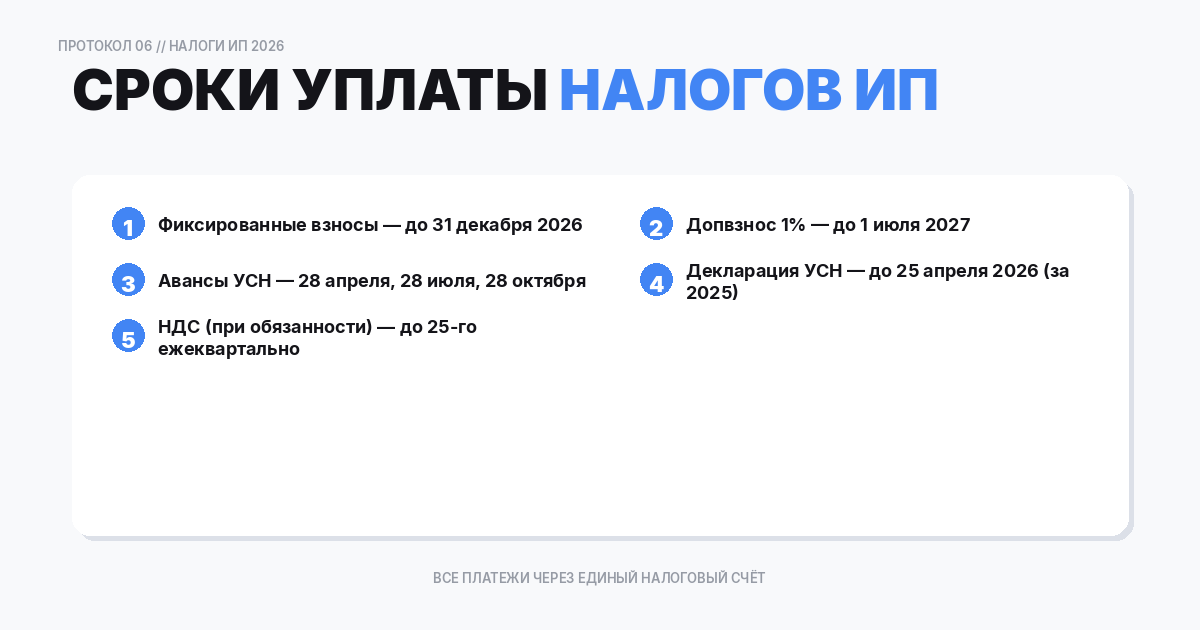 ПРОТОКОЛ 06 // НАЛОГИ ИП 2026

СРОКИ УПЛАТЫ НАЛОГОВ ИП

1 Фиксированные взносы — до 31 декабря 2026

2 Допвзнос 1% — до 1 июля 2027

3 Авансы УСН — 28 апреля, 28 июля, 28 октября

4 Декларация УСН — до 25 апреля 2026 (за 2025)

5 НДС (при обязанности) — до 25-го ежеквартально

ВСЕ ПЛАТЕЖИ ЧЕРЕЗ ЕДИНЫЙ НАЛОГОВЫЙ СЧЁТ